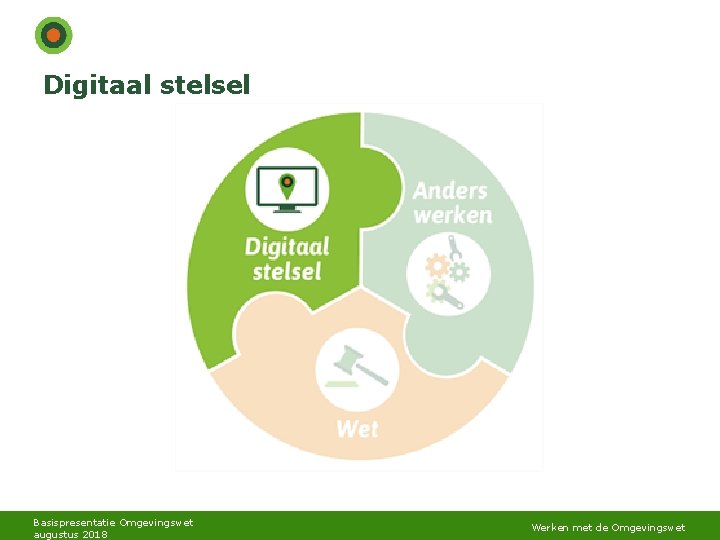 Digitaal stelsel

Digitaal stelsel

Anders werken

Wet

Basispresentatie Omgevingswet
augustus 2018

Werken met de Omgevingswet